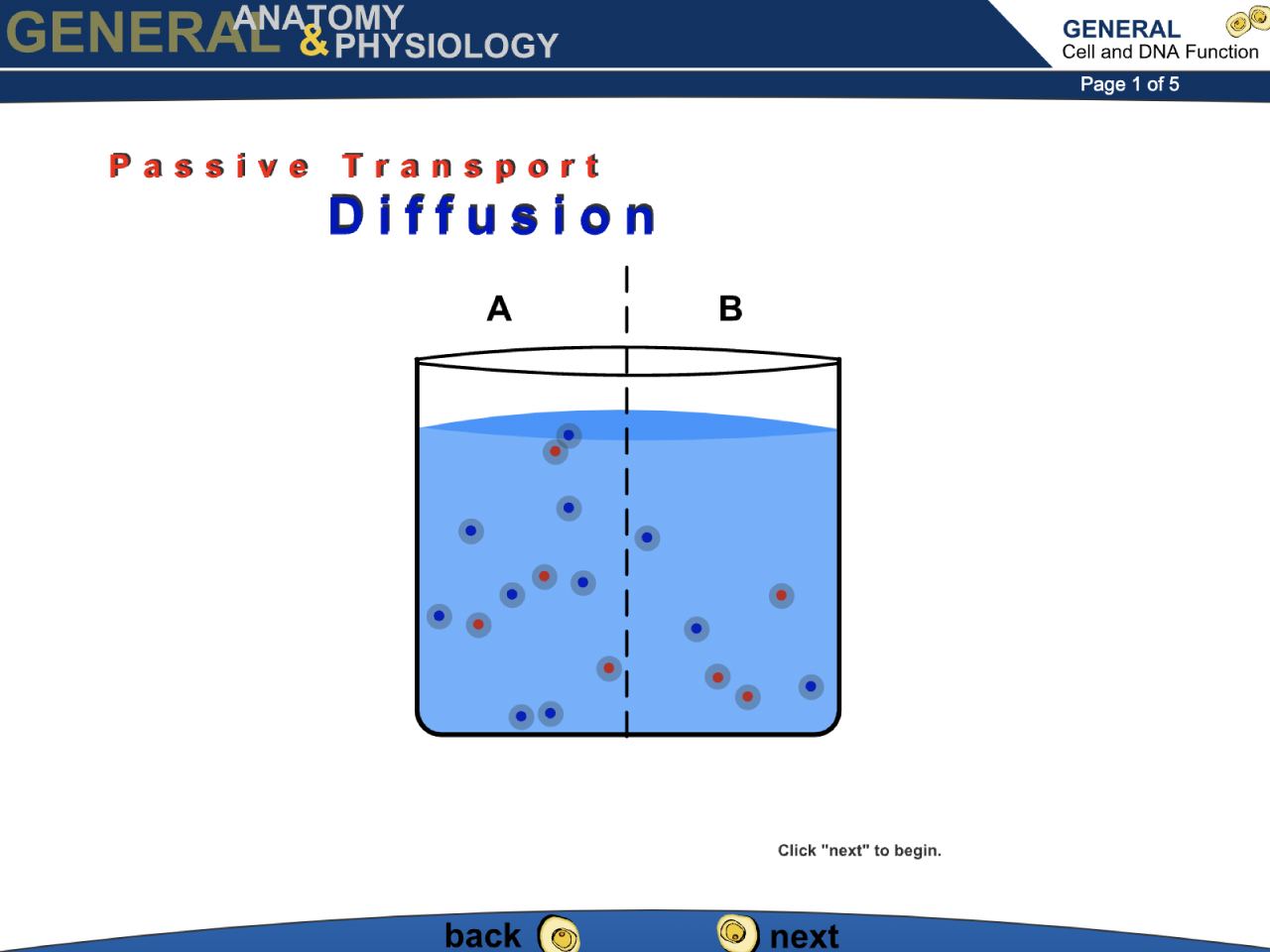 GENERAL ANATOMY & PHYSIOLOGY

GENERAL
Cell and DNA Function

Page 1 of 5

Passive Transport
Diffusion

A

B

Click "next" to begin.

back

next